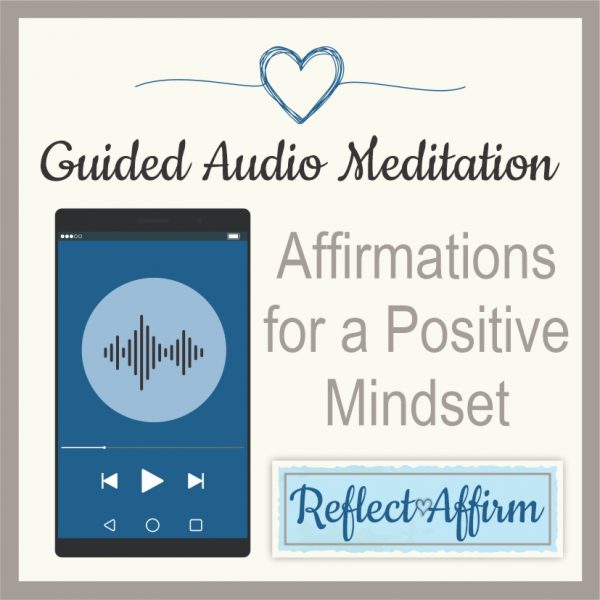 Guided Audio Meditation

Affirmations for a Positive Mindset

Reflect Affirm